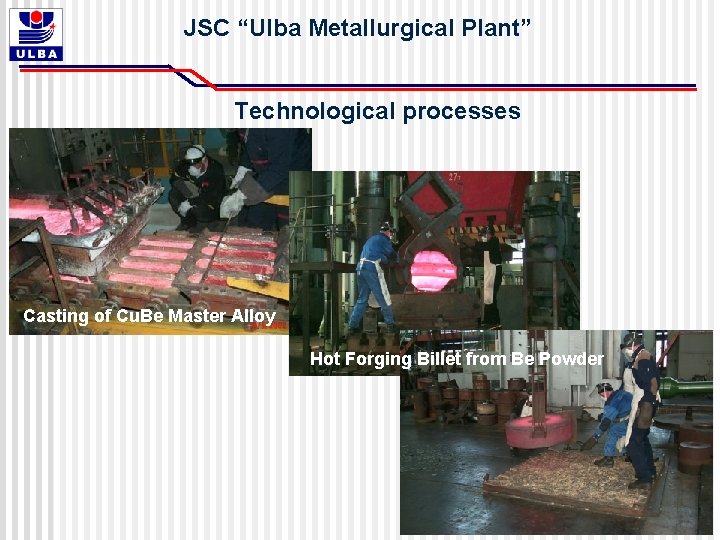 ULBA

JSC “Ulba Metallurgical Plant”

Technological processes

Casting of CuBe Master Alloy

Hot Forging Billet from Be Powder